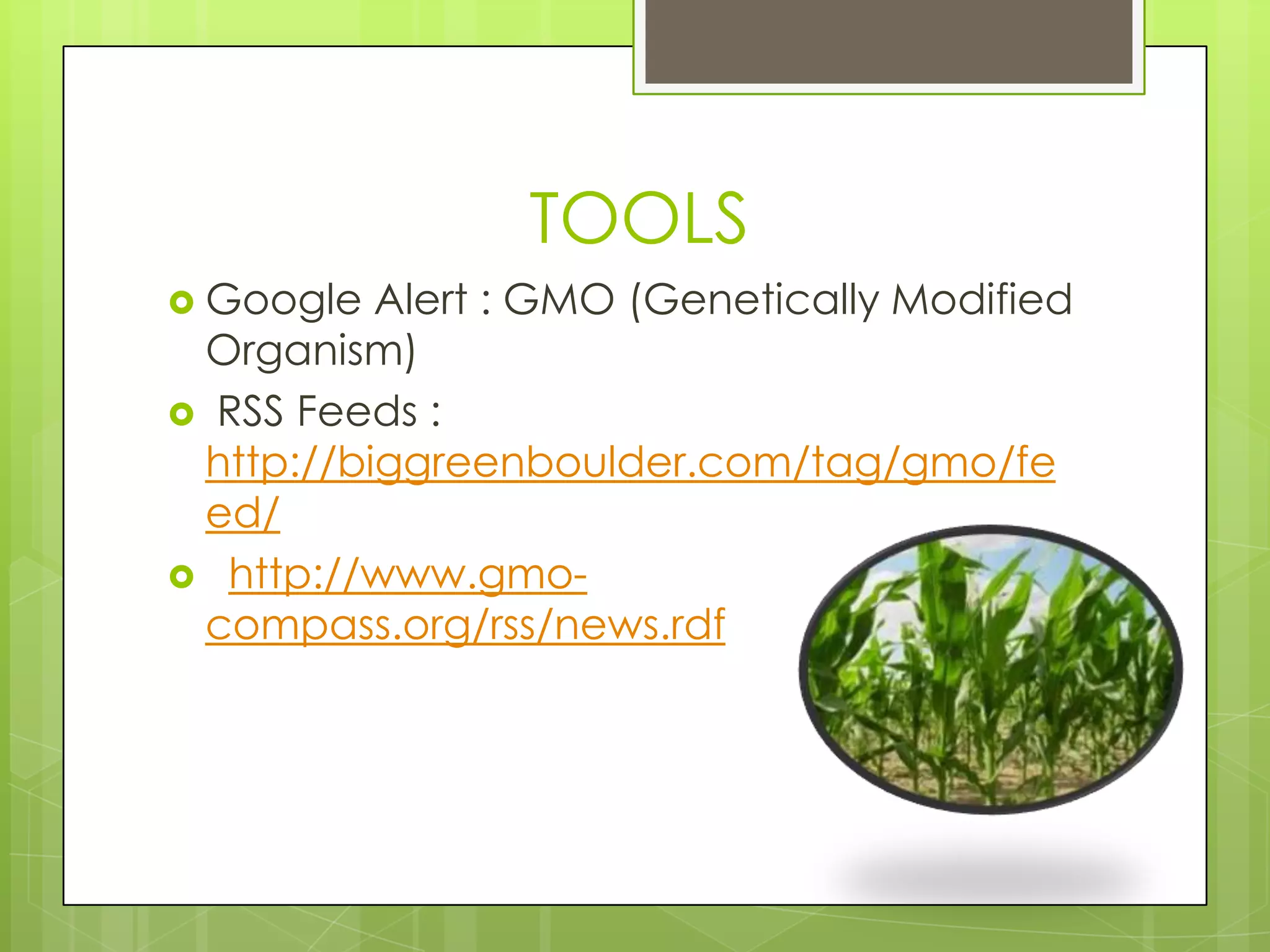 TOOLS

Google Alert : GMO (Genetically Modified Organism)

RSS Feeds : http://biggreenboulder.com/tag/gmo/feed/

http://www.gmo-compass.org/rss/news.rdf